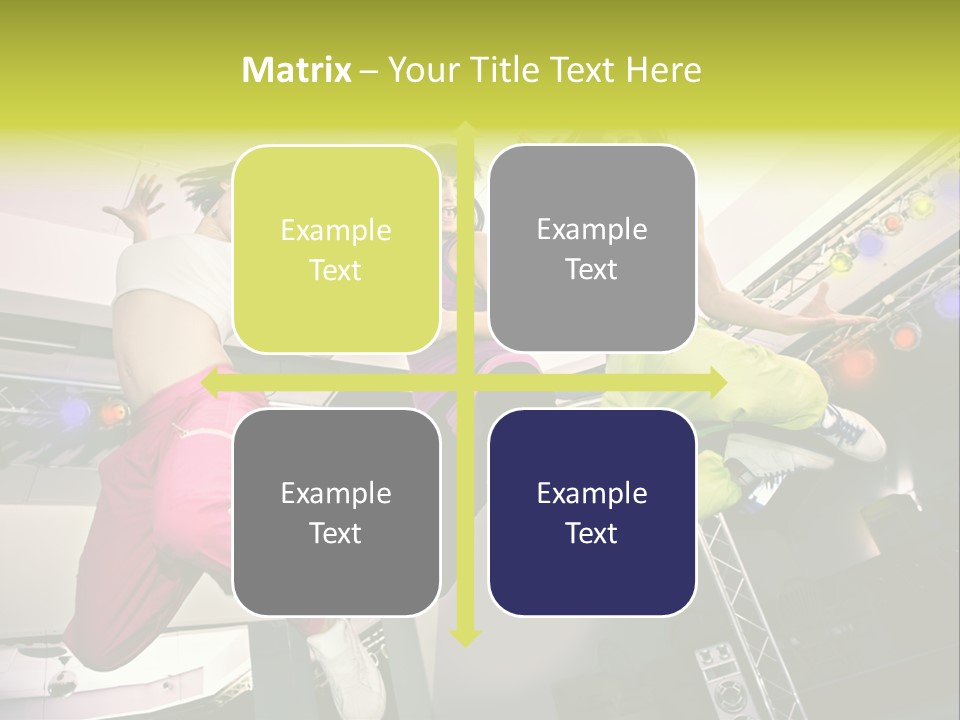 Matrix – Your Title Text Here

Example Text

Example Text

Example Text

Example Text